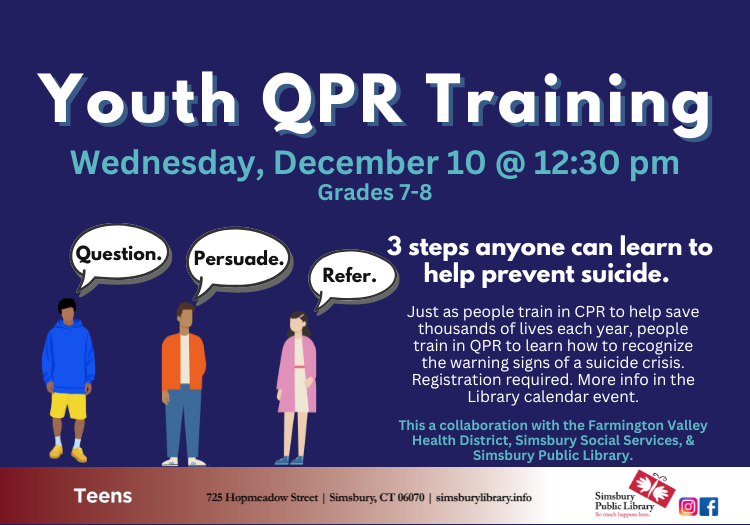 Youth QPR Training

Wednesday, December 10 @ 12:30 pm

Grades 7-8

Question.

Persuade.

Refer.

3 steps anyone can learn to help prevent suicide.

Just as people train in CPR to help save thousands of lives each year, people train in QPR to learn how to recognize the warning signs of a suicide crisis. Registration required. More info in the Library calendar event.

This a collaboration with the Farmington Valley Health District, Simsbury Social Services, & Simsbury Public Library.

Teens

725 Hopmeadow Street | Simsbury, CT 06070 | simsburylibrary.info

Simsbury Public Library

So much happens here.